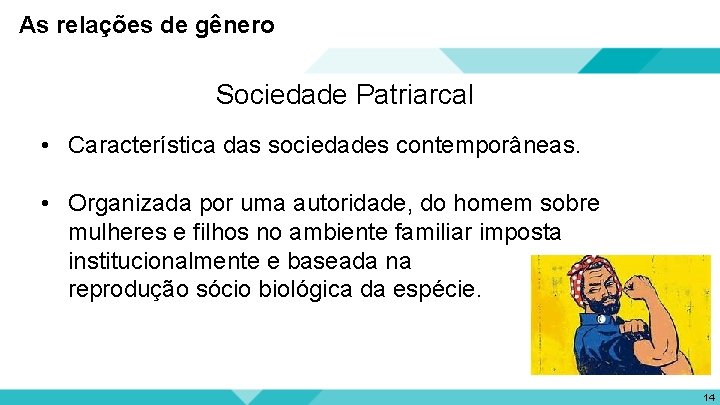 As relações de gênero

Sociedade Patriarcal

• Característica das sociedades contemporâneas.

• Organizada por uma autoridade, do homem sobre mulheres e filhos no ambiente familiar imposta institucionalmente e baseada na reprodução sócio biológica da espécie.

14